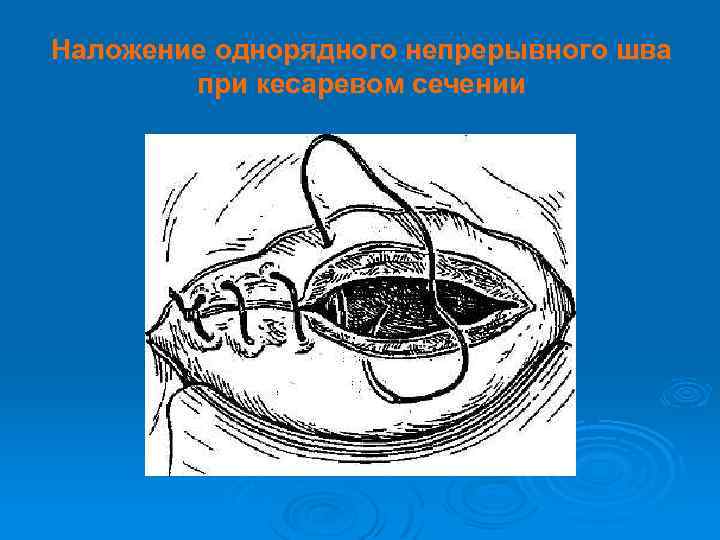 Наложение однорядного непрерывного шва при кесаревом сечении